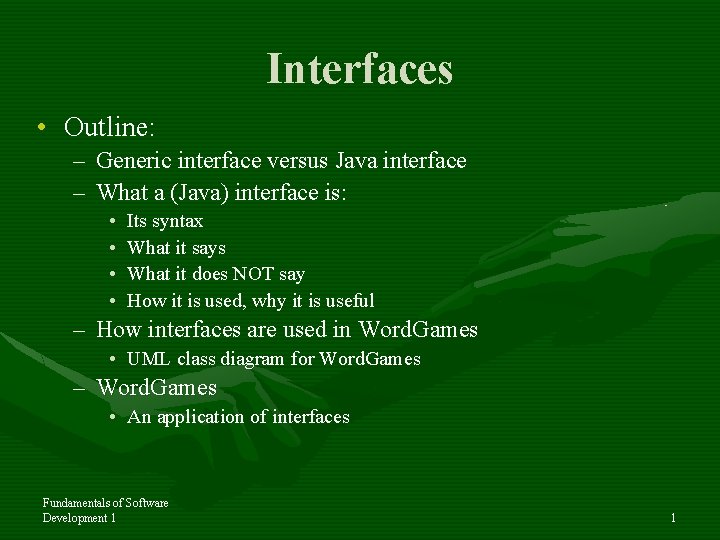 Interfaces

• Outline:
– Generic interface versus Java interface
– What a (Java) interface is:
• Its syntax
• What it says
• What it does NOT say
• How it is used, why it is useful
– How interfaces are used in WordGames
• UML class diagram for WordGames
– WordGames
• An application of interfaces

Fundamentals of Software Development 1

1